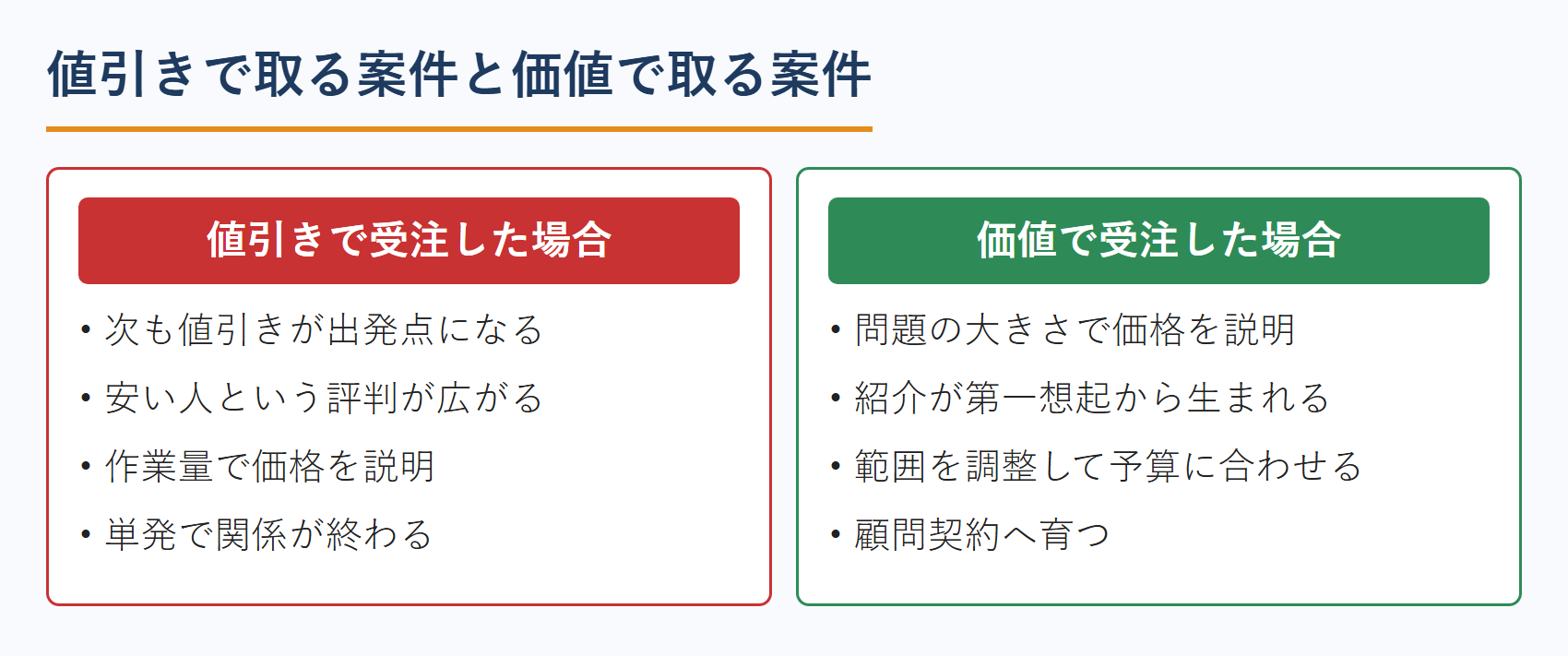 値引きで取る案件と価値で取る案件

値引きで受注した場合

• 次も値引きが出発点になる
• 安い人という評判が広がる
• 作業量で価格を説明
• 単発で関係が終わる

価値で受注した場合

• 問題の大きさで価格を説明
• 紹介が第一想起から生まれる
• 範囲を調整して予算に合わせる
• 顧問契約へ育つ